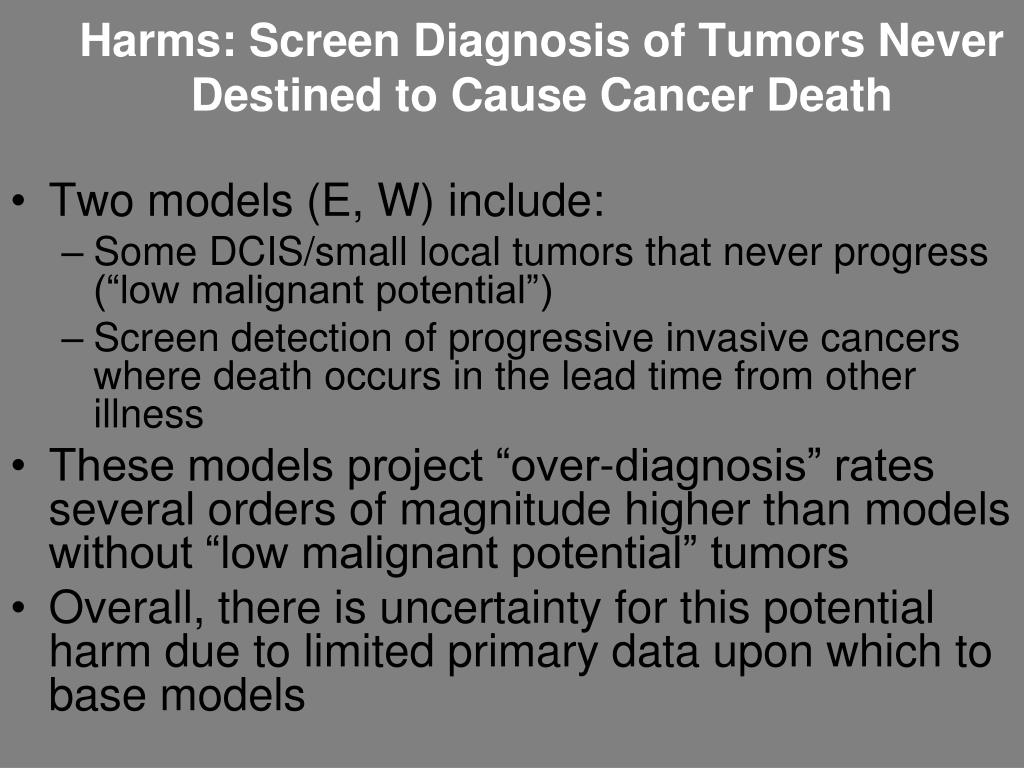 Harms: Screen Diagnosis of Tumors Never Destined to Cause Cancer Death

• Two models (E, W) include:
  – Some DCIS/small local tumors that never progress (“low malignant potential”)
  – Screen detection of progressive invasive cancers where death occurs in the lead time from other illness
• These models project “over-diagnosis” rates several orders of magnitude higher than models without “low malignant potential” tumors
• Overall, there is uncertainty for this potential harm due to limited primary data upon which to base models